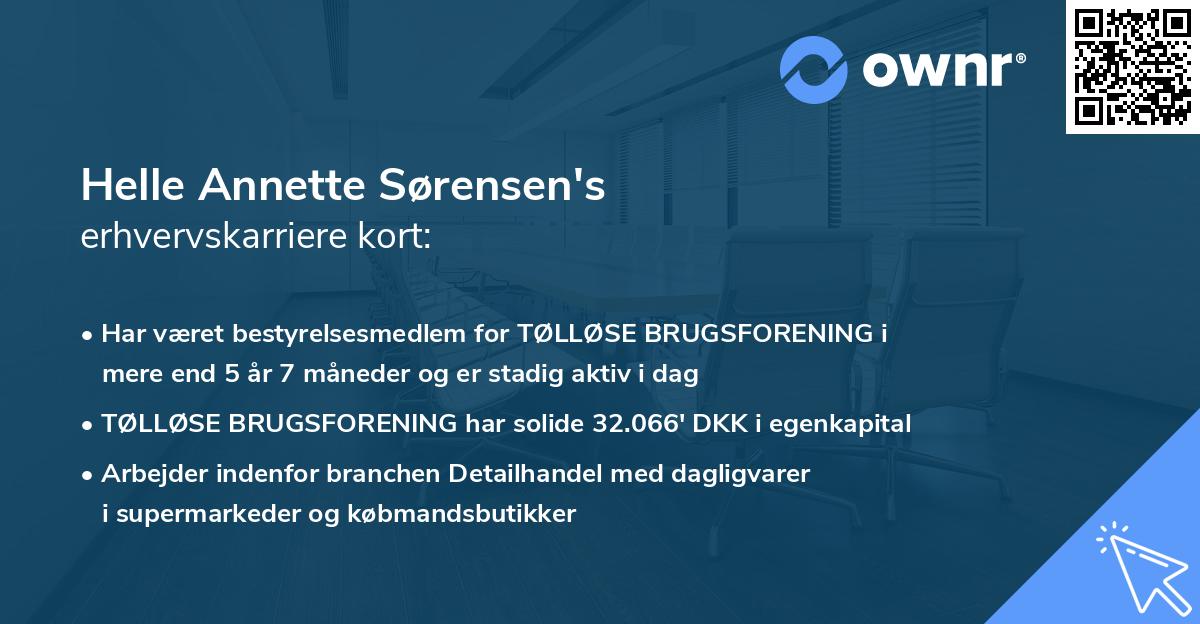 ownr®

Helle Annette Sørensen's
erhvervskarriere kort:

• Har været bestyrelsesmedlem for TØLLØSE BRUGSFORENING i mere end 5 år 7 måneder og er stadig aktiv i dag

• TØLLØSE BRUGSFORENING har solide 32.066' DKK i egenkapital

• Arbejder indenfor branchen Detailhandel med dagligvarer i supermarkeder og købmandsbutikker